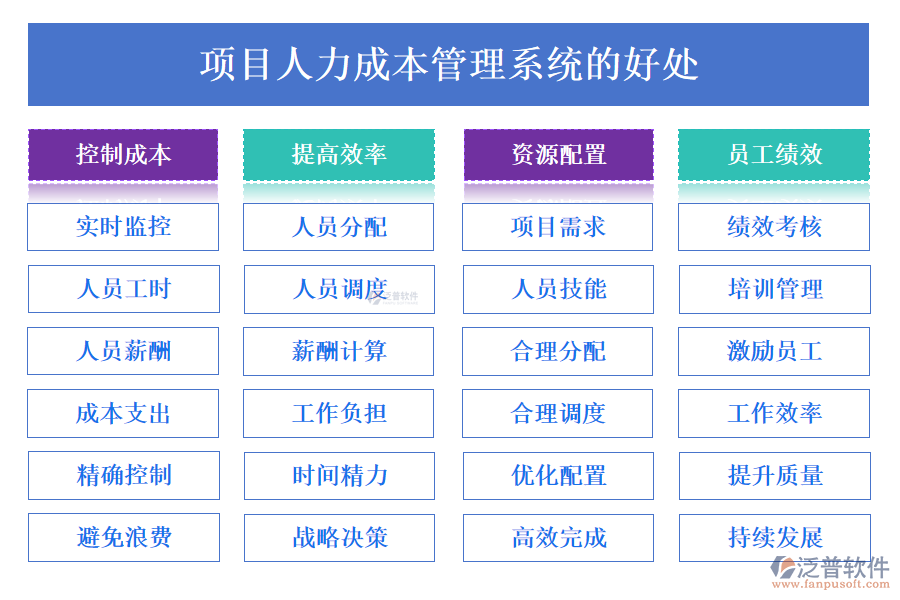 项目人力成本管理系统的好处

控制成本
实时监控
人员工时
人员薪酬
成本支出
精确控制
避免浪费

提高效率
人员分配
人员调度
薪酬计算
工作负担
时间精力
战略决策

资源配置
项目需求
人员技能
合理分配
合理调度
优化配置
高效完成

员工绩效
绩效考核
培训管理
激励员工
工作效率
提升质量
持续发展

泛普软件
泛普软件
www.fanpusoft.com